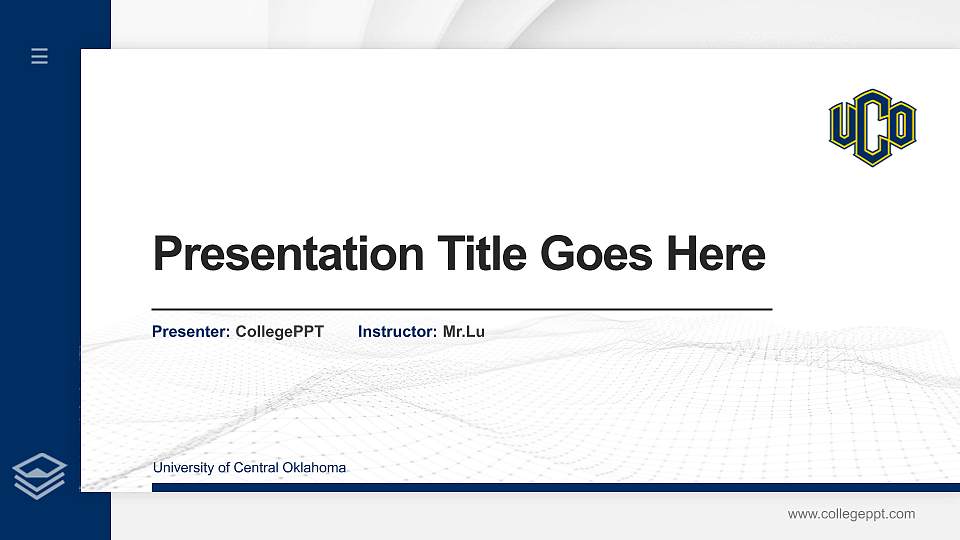 UCO

Presentation Title Goes Here

Presenter: CollegePPT Instructor: Mr.Lu

University of Central Oklahoma

www.collegeppt.com